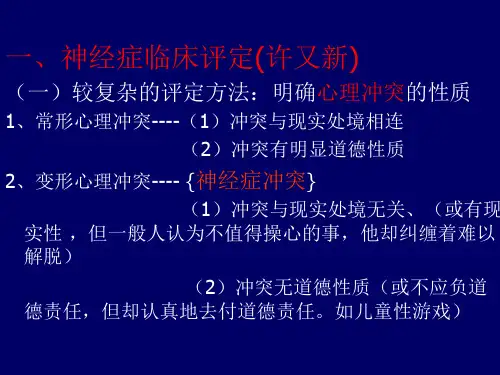 一、神经症临床评定(许又新)

（一）较复杂的评定方法：明确心理冲突的性质

1、常形心理冲突----（1）冲突与现实处境相连

（2）冲突有明显道德性质

2、变形心理冲突----{神经症冲突}

（1）冲突与现实处境无关、（或有现实性，但一般人认为不值得操心的事，他却纠缠着难以解脱）

（2）冲突无道德性质（或不应负道德责任，但却认真地去付道德责任。如儿童性游戏）